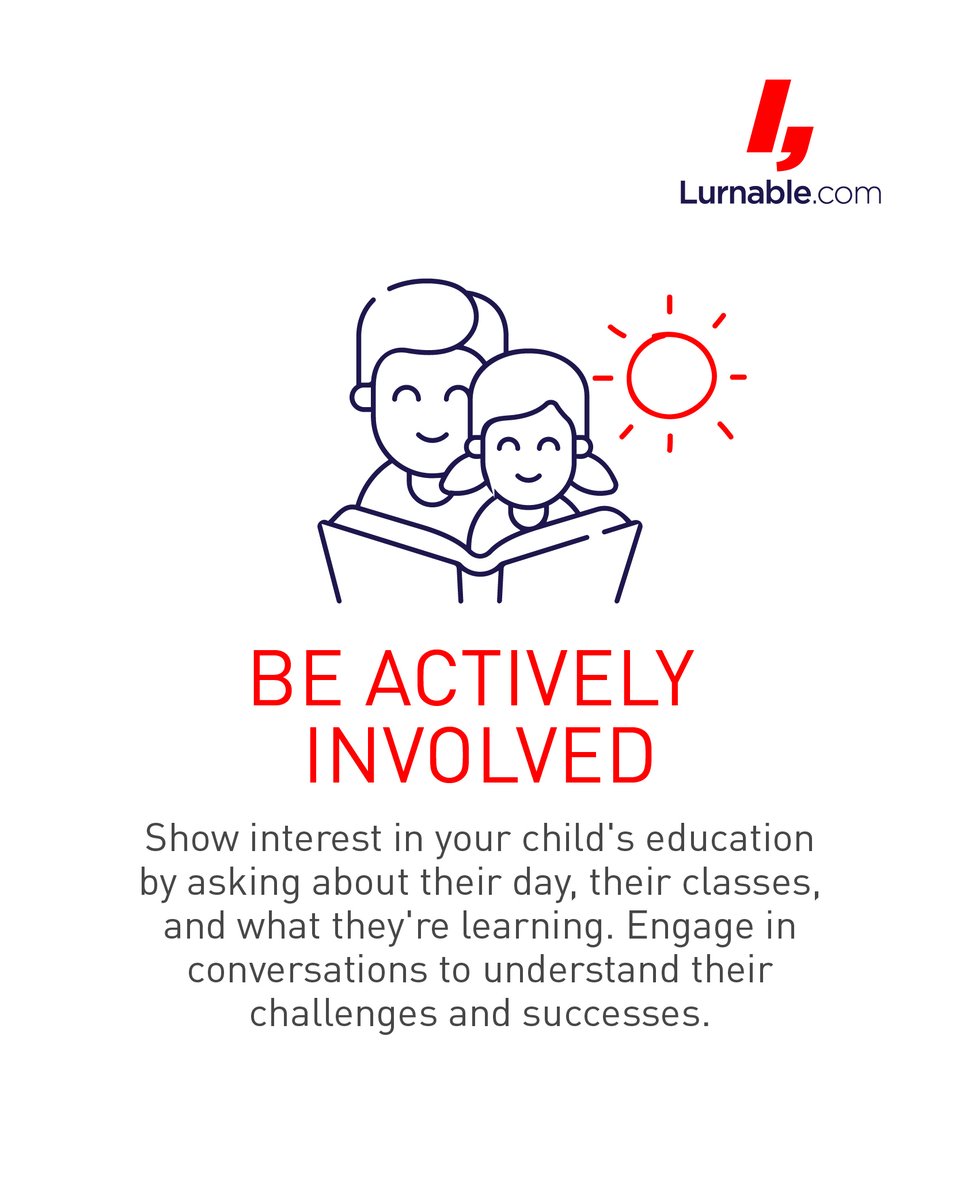 Lurnable.com

BE ACTIVELY INVOLVED

Show interest in your child's education by asking about their day, their classes, and what they're learning. Engage in conversations to understand their challenges and successes.